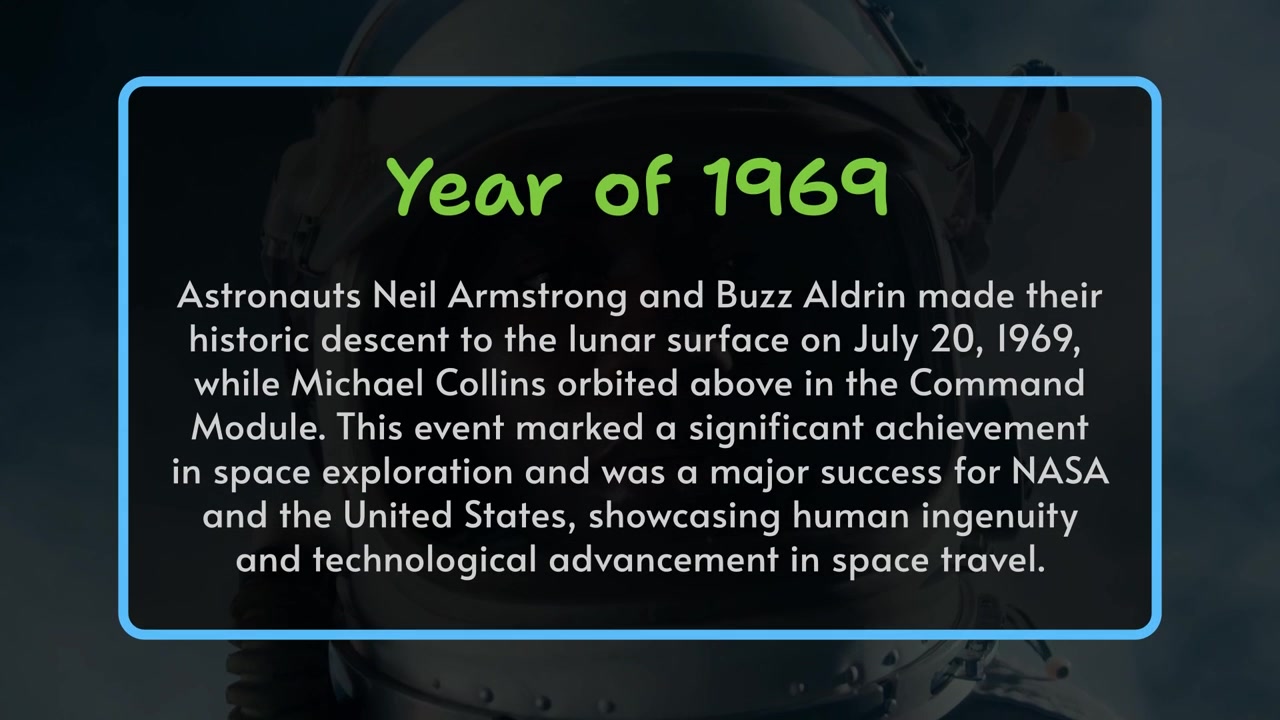 Year of 1969

Astronauts Neil Armstrong and Buzz Aldrin made their historic descent to the lunar surface on July 20, 1969, while Michael Collins orbited above in the Command Module. This event marked a significant achievement in space exploration and was a major success for NASA and the United States, showcasing human ingenuity and technological advancement in space travel.